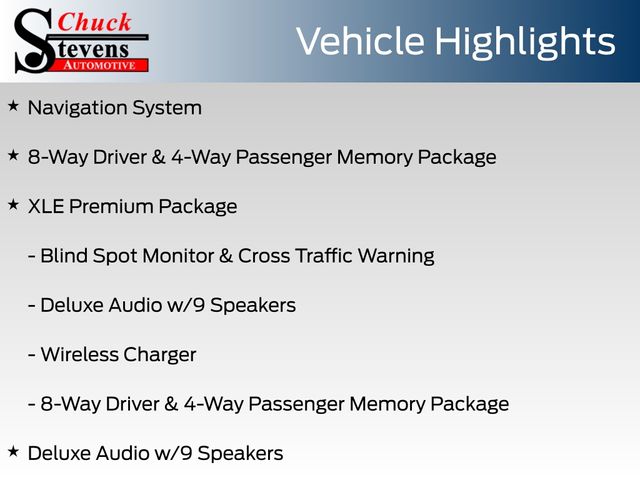 Chuck Stevens AUTOMOTIVE

Vehicle Highlights

★ Navigation System

★ 8-Way Driver & 4-Way Passenger Memory Package

★ XLE Premium Package

- Blind Spot Monitor & Cross Traffic Warning

- Deluxe Audio w/9 Speakers

- Wireless Charger

- 8-Way Driver & 4-Way Passenger Memory Package

★ Deluxe Audio w/9 Speakers